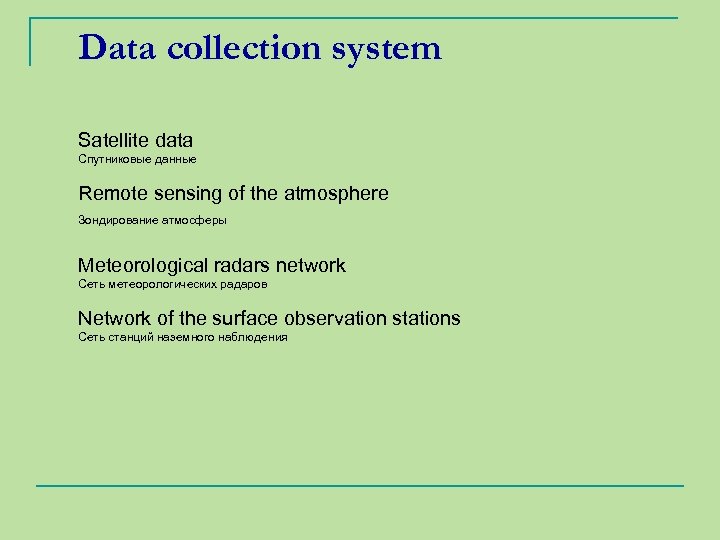 Data collection system

Satellite data
Спутниковые данные

Remote sensing of the atmosphere

Зондирование атмосферы

Meteorological radars network
Сеть метеорологических радаров

Network of the surface observation stations
Сеть станций наземного наблюдения